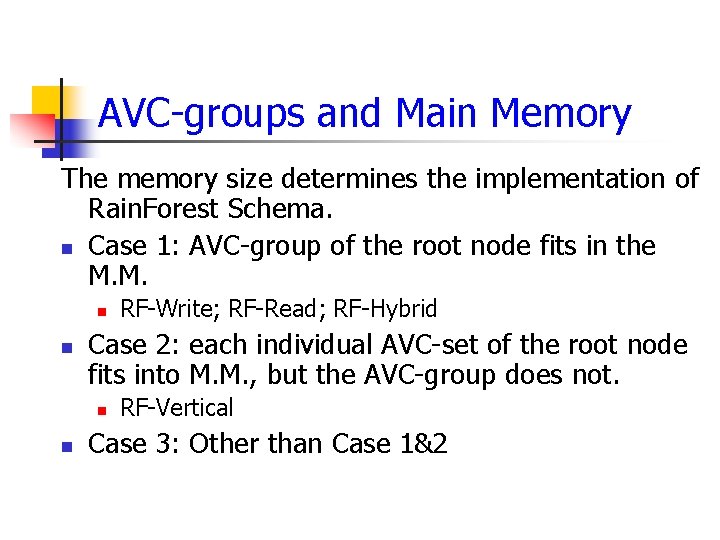 AVC-groups and Main Memory

The memory size determines the implementation of RainForest Schema.

- Case 1: AVC-group of the root node fits in the M.M.
  - RF-Write; RF-Read; RF-Hybrid
- Case 2: each individual AVC-set of the root node fits into M.M., but the AVC-group does not.
  - RF-Vertical
- Case 3: Other than Case 1&2